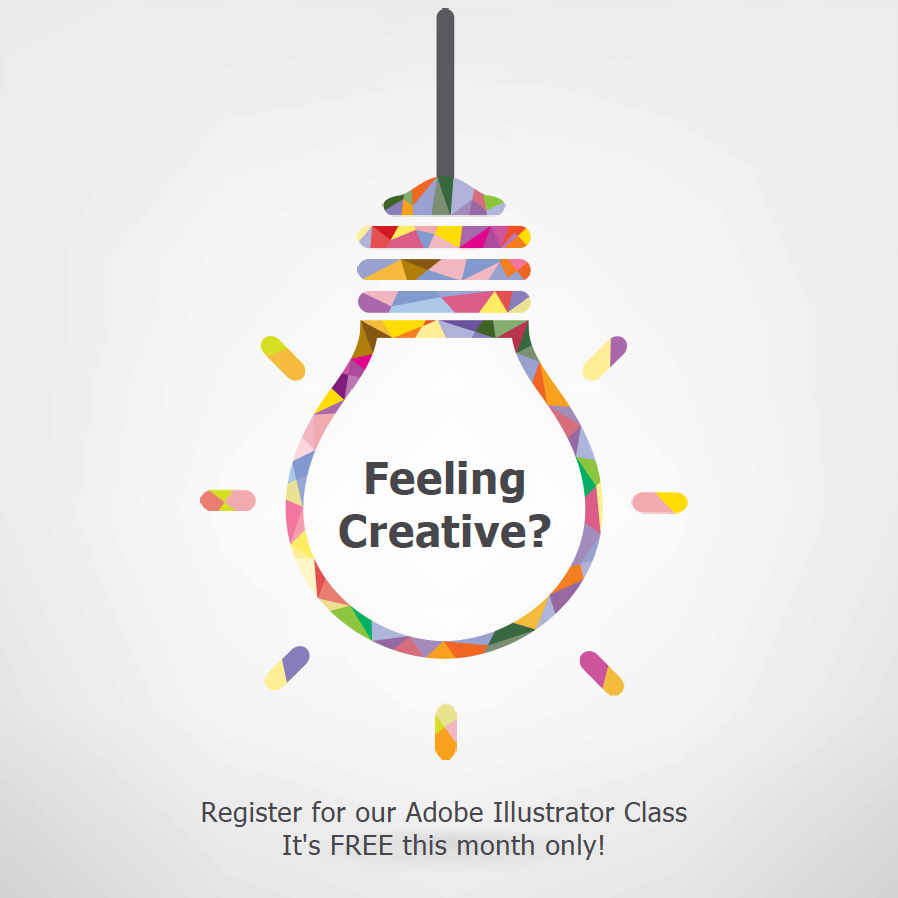 Feeling Creative?

Register for our Adobe Illustrator Class
It's FREE this month only!